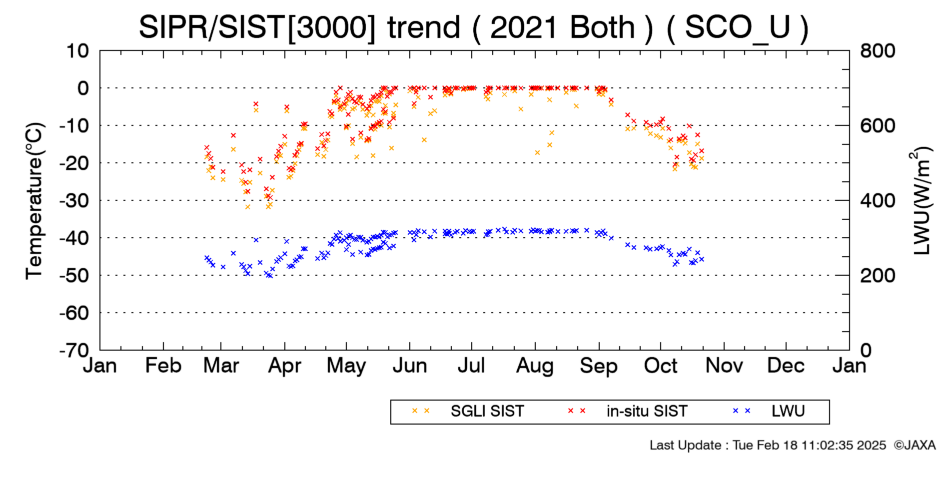 SIPR/SIST[3000] trend ( 2021 Both ) ( SCO_U )

Temperature(°C)

10
0
-10
-20
-30
-40
-50
-60
-70

LWU(W/m$^2$)

800
600
400
200
0

Jan Feb Mar Apr May Jun Jul Aug Sep Oct Nov Dec Jan

SGLI SIST
in-situ SIST
LWU

Last Update : Tue Feb 18 11:02:35 2025 ©JAXA